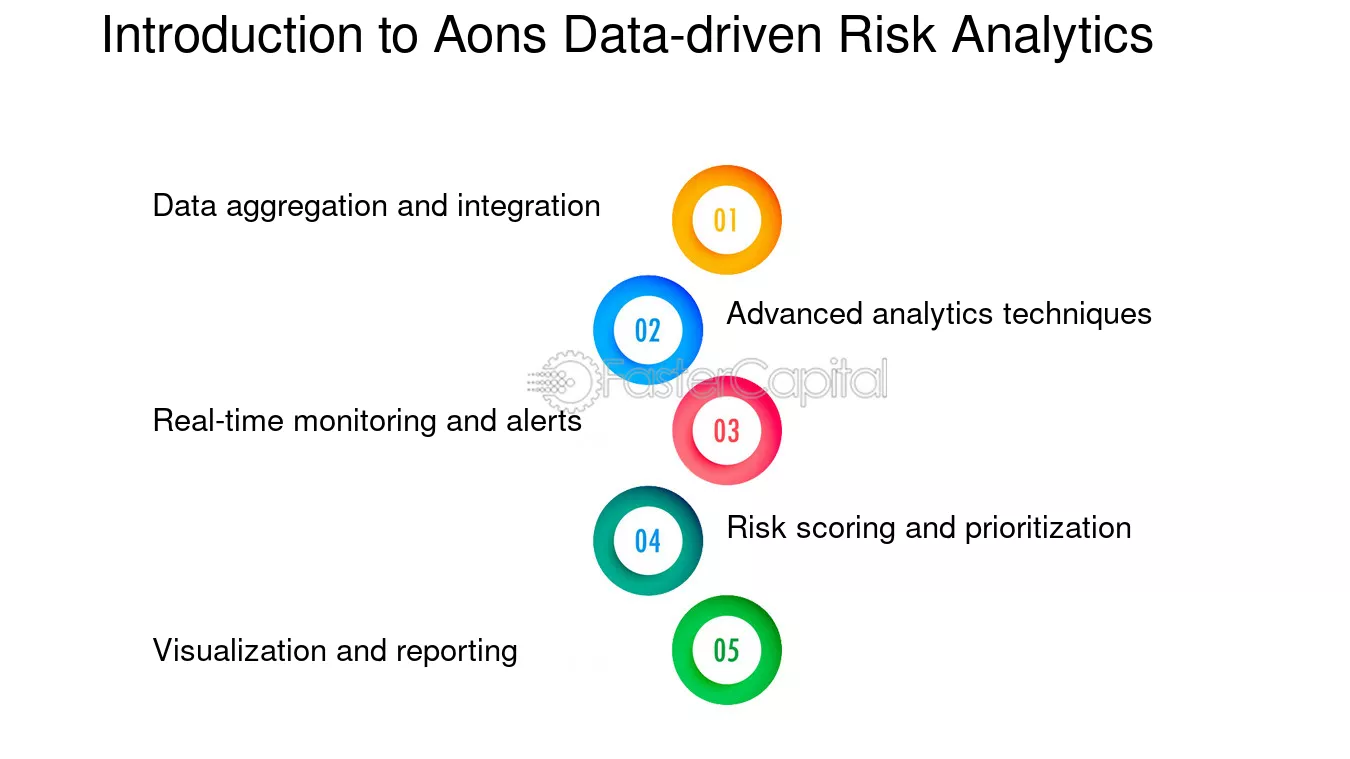 Introduction to Aons Data-driven Risk Analytics

Data aggregation and integration

01

02

Advanced analytics techniques

Real-time monitoring and alerts

03

04

Risk scoring and prioritization

Visualization and reporting

05

FasterCapital